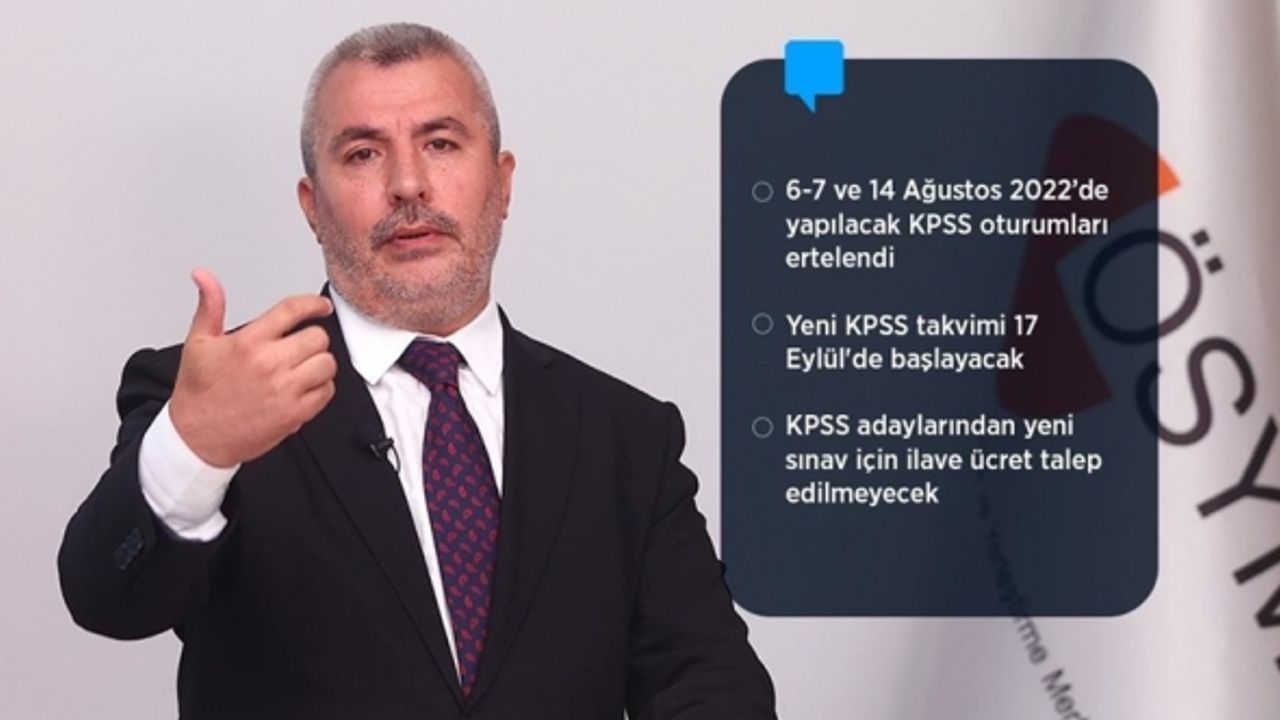 6-7 ve 14 Ağustos 2022'de yapılacak KPSS oturumları ertelendi

Yeni KPSS takvimi 17 Eylül'de başlayacak

KPSS adaylarından yeni sınav için ilave ücret talep edilmeyecek

ÖSYM